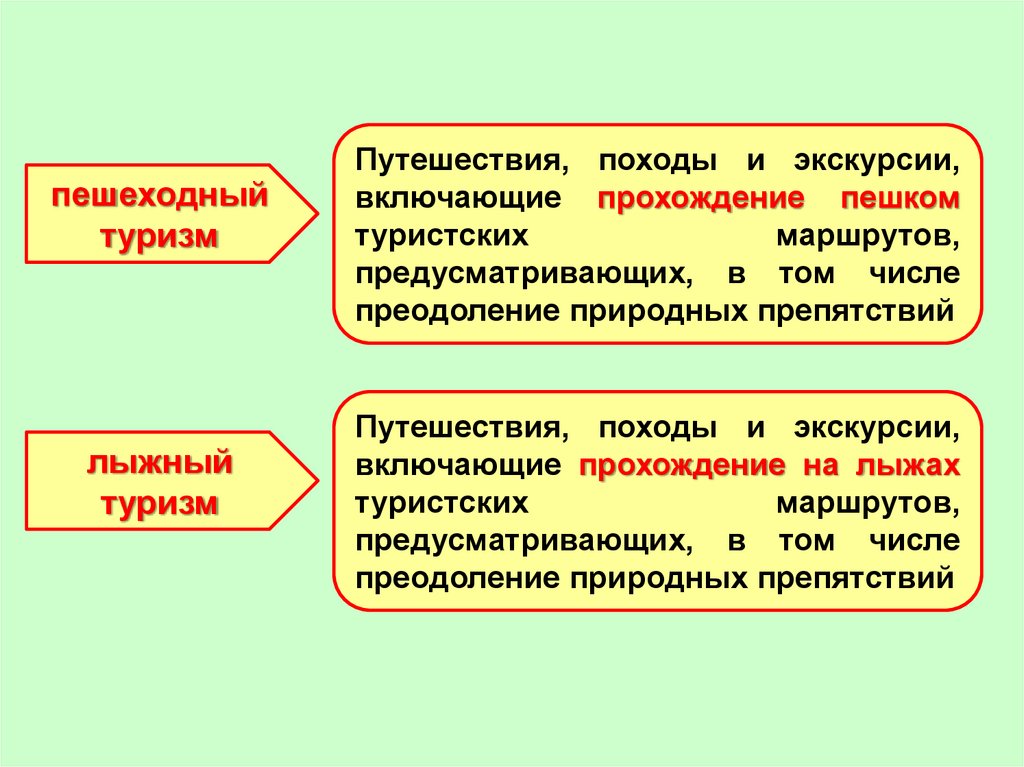 пешеходный туризм

Путешествия, походы и экскурсии, включающие прохождение пешком туристских маршрутов, предусматривающих, в том числе преодоление природных препятствий

лыжный туризм

Путешествия, походы и экскурсии, включающие прохождение на лыжах туристских маршрутов, предусматривающих, в том числе преодоление природных препятствий